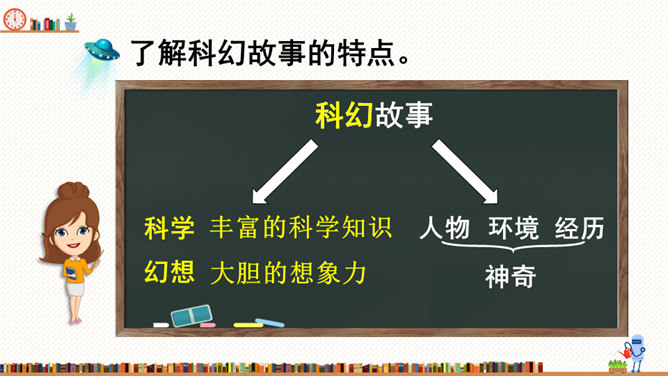 了解科幻故事的特点。

科幻故事

科学 丰富的科学知识

幻想 大胆的想象力

人物 环境 经历

神奇